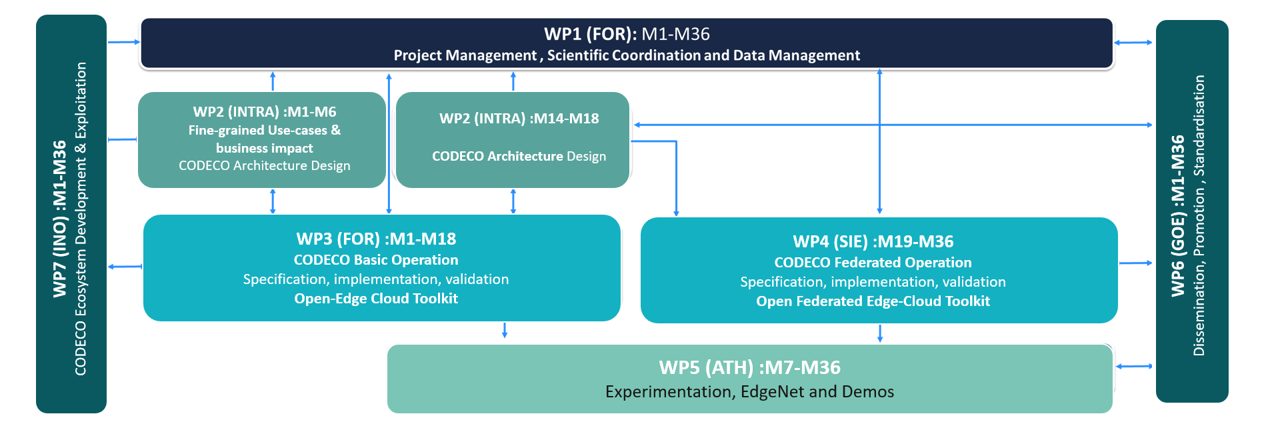 WP7 (INO) :M1-M36
CODECO Ecosystem Development & Exploitation

WP1 (FOR): M1-M36
Project Management , Scientific Coordination and Data Management

WP2 (INTRA) :M1-M6
Fine-grained Use-cases & business impact
CODECO Architecture Design

WP2 (INTRA) :M14-M18
CODECO Architecture Design

WP3 (FOR) :M1-M18
CODECO Basic Operation
Specification, implementation, validation
Open-Edge Cloud Toolkit

WP4 (SIE) :M19-M36
CODECO Federated Operation
Specification, implementation, validation
Open Federated Edge-Cloud Toolkit

WP5 (ATH) :M7-M36
Experimentation, EdgeNet and Demos

WP6 (GOE) :M1-M36
Dissemination, Promotion , Standardisation